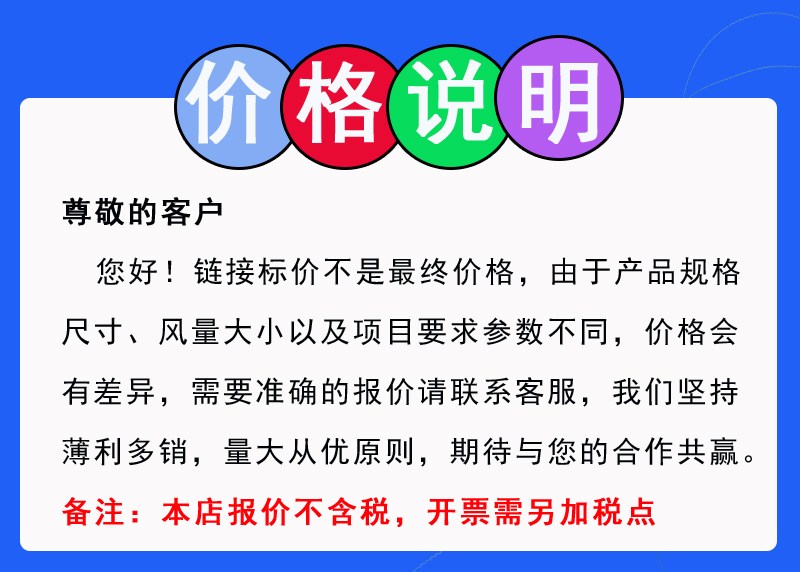 价格说明

尊敬的客户

您好！链接标价不是最终价格，由于产品规格尺寸、风量大小以及项目要求参数不同，价格会有差异，需要准确的报价请联系客服，我们坚持薄利多销，量大从优原则，期待与您的合作共赢。

备注：本店报价不含税，开票需另加税点